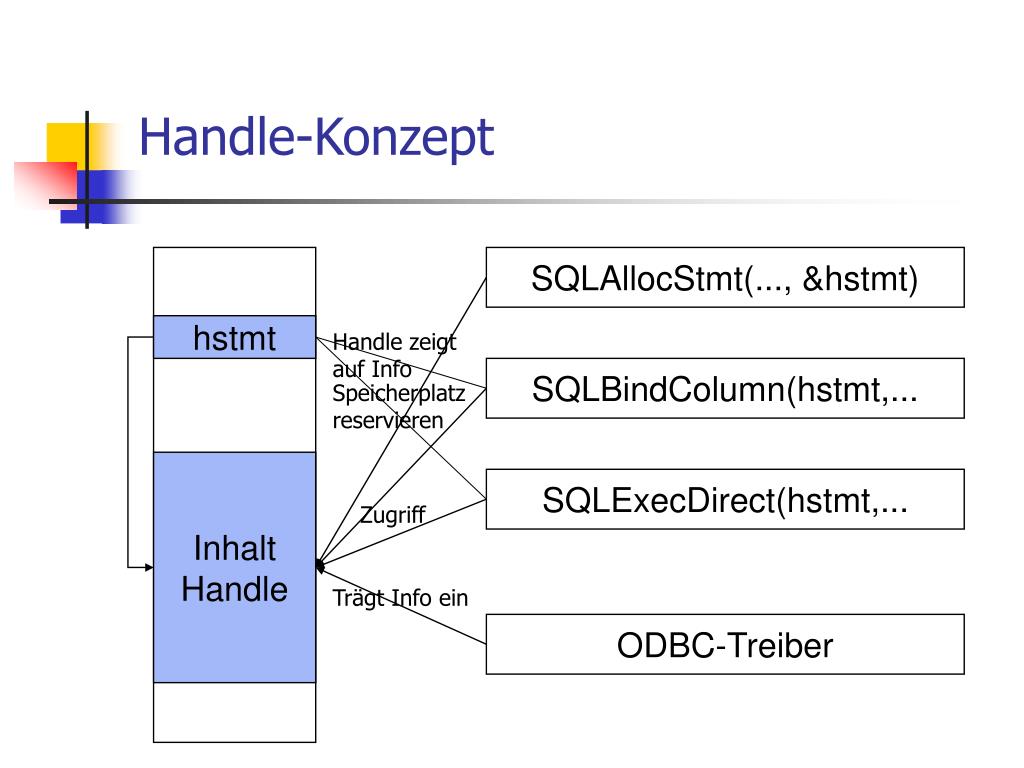 Handle-Konzept

hstmt

Inhalt Handle

Handle zeigt auf Info

Speicherplatz reservieren

Zugriff

Trägt Info ein

SQLAllocStmt(..., &hstmt)

SQLBindColumn(hstmt,...

SQLExecDirect(hstmt,...

ODBC-Treiber